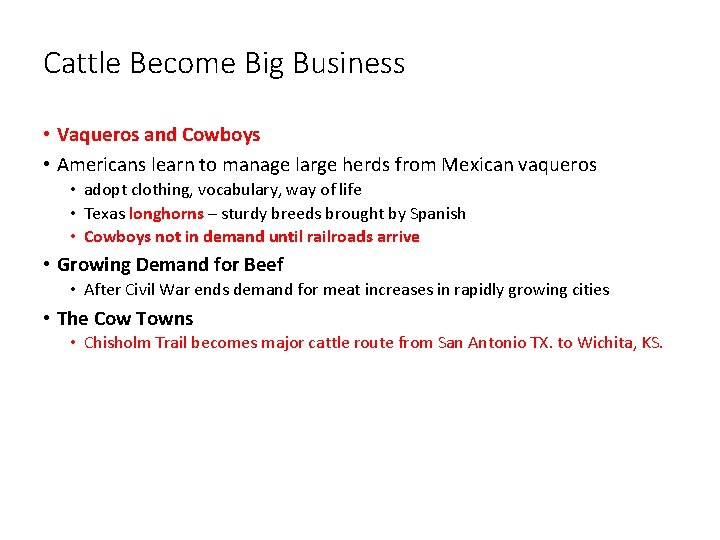 Cattle Become Big Business

• Vaqueros and Cowboys
• Americans learn to manage large herds from Mexican vaqueros
  • adopt clothing, vocabulary, way of life
  • Texas longhorns – sturdy breeds brought by Spanish
  • Cowboys not in demand until railroads arrive
• Growing Demand for Beef
  • After Civil War ends demand for meat increases in rapidly growing cities
• The Cow Towns
  • Chisholm Trail becomes major cattle route from San Antonio TX. to Wichita, KS.